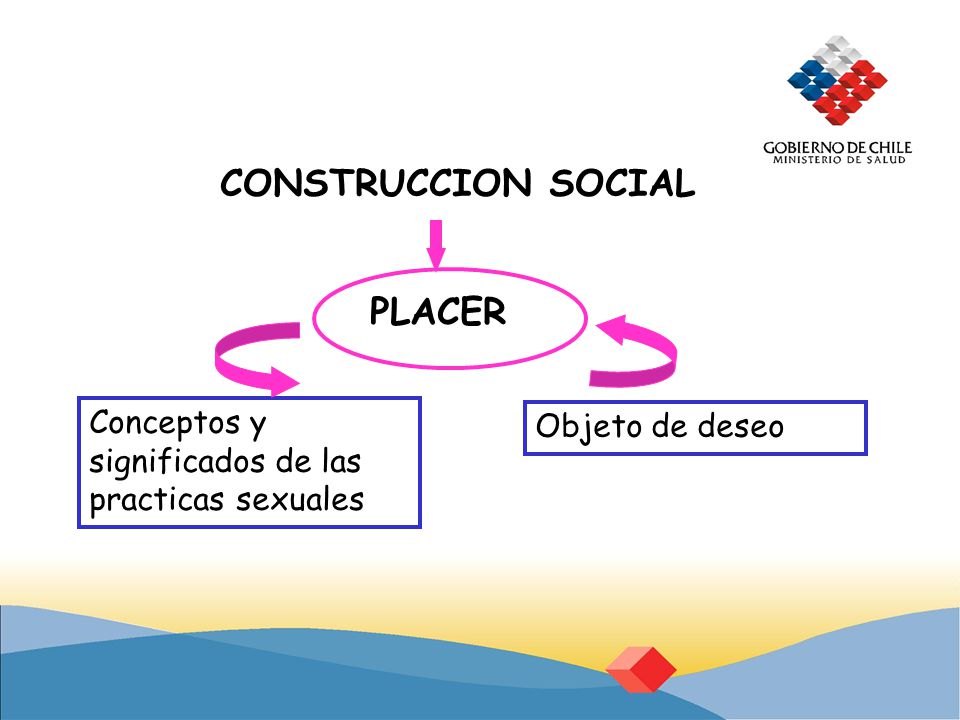 GOBIERNO DE CHILE
MINISTERIO DE SALUD

CONSTRUCCION SOCIAL

PLACER

Conceptos y significados de las practicas sexuales

Objeto de deseo